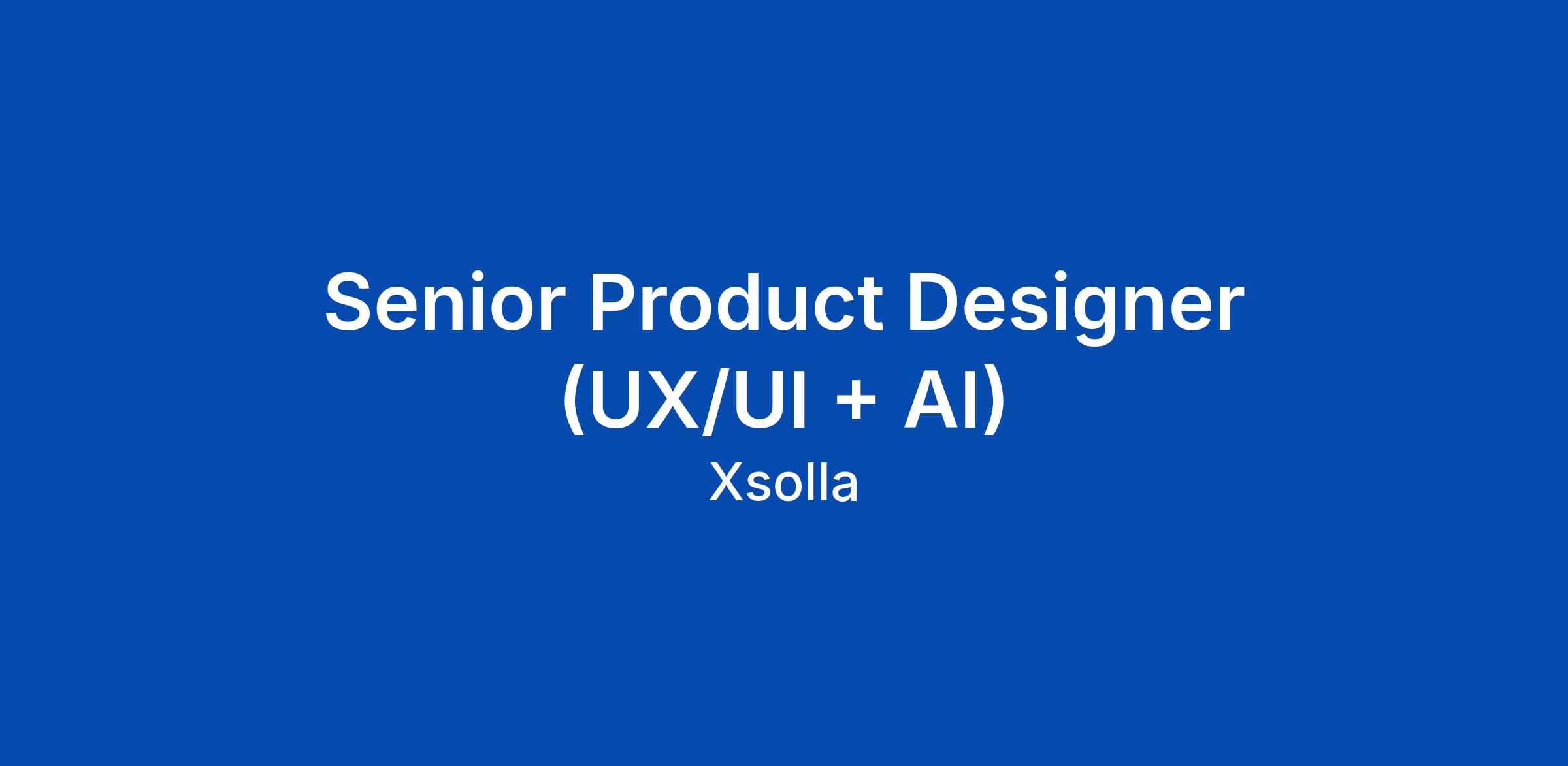 Senior Product Designer (UX/UI + AI)

Xsolla